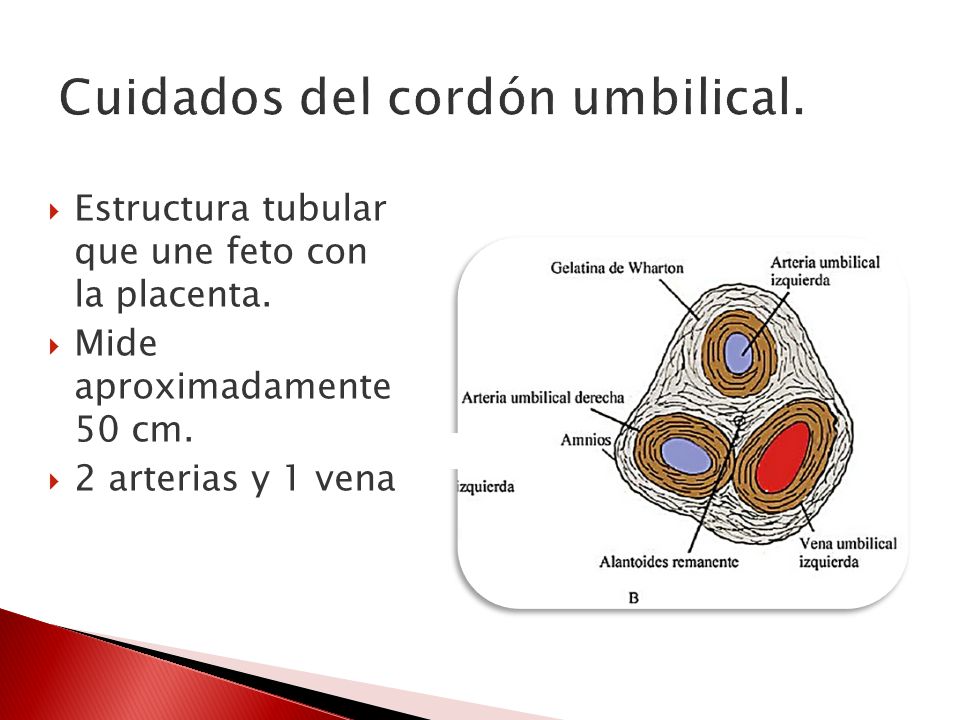 Cuidados del cordón umbilical.

Estructura tubular que une feto con la placenta.

Mide aproximadamente 50 cm.

2 arterias y 1 vena

Gelatina de Wharton

Arteria umbilical izquierda

Arteria umbilical derecha

Amnios

izquierda

Alantoides remanente

Vena umbilical izquierda

B